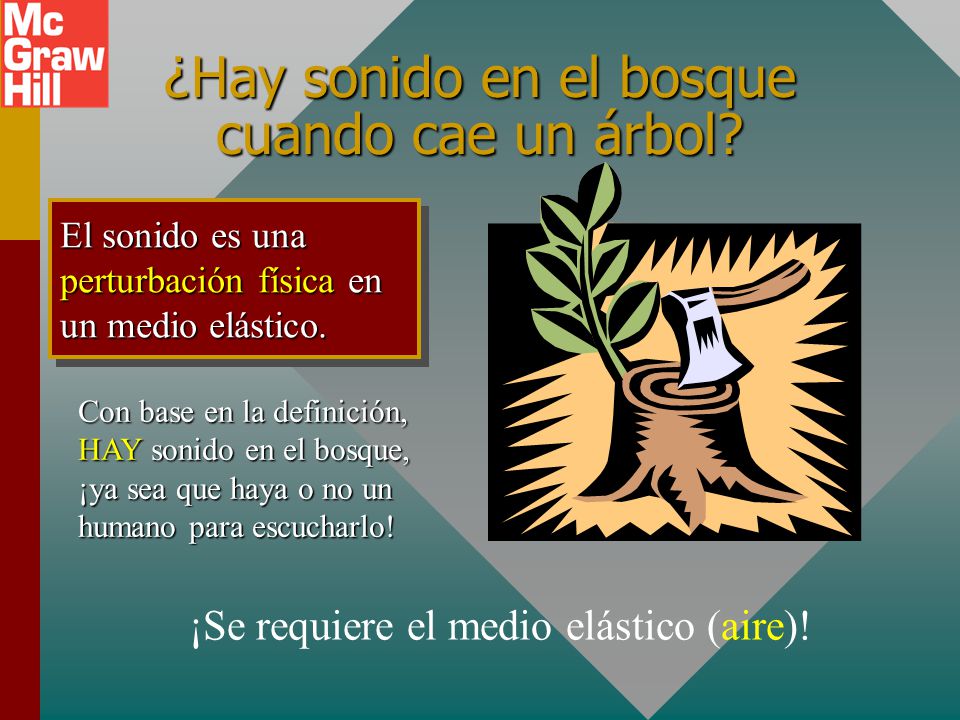 Mc Graw Hill

¿Hay sonido en el bosque cuando cae un árbol?

El sonido es una perturbación física en un medio elástico.

Con base en la definición, HAY sonido en el bosque, ¡ya sea que haya o no un humano para escucharlo!

¡Se requiere el medio elástico (aire)!